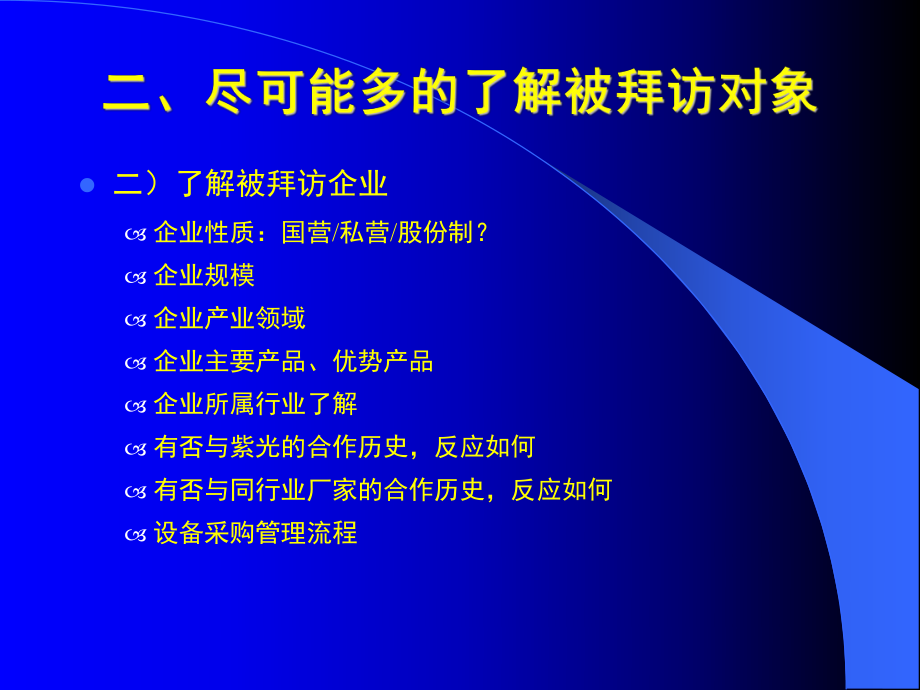 二、尽可能多的了解被拜访对象

二）了解被拜访企业

企业性质：国营/私营/股份制？

企业规模

企业产业领域

企业主要产品、优势产品

企业所属行业了解

有否与紫光的合作历史，反应如何

有否与同行业厂家的合作历史，反应如何

设备采购管理流程